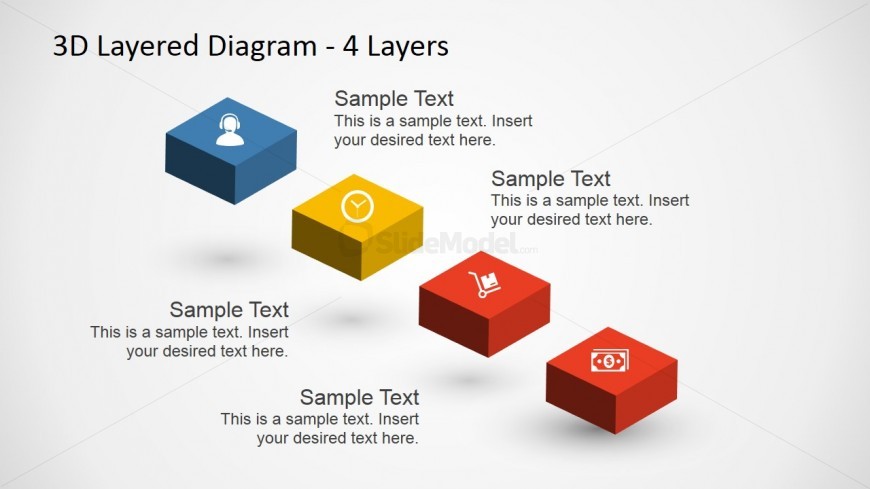 3D Layered Diagram - 4 Layers

Sample Text
This is a sample text. Insert your desired text here.

Sample Text
This is a sample text. Insert your desired text here.

SlideModel.com

Sample Text
This is a sample text. Insert your desired text here.

Sample Text
This is a sample text. Insert your desired text here.